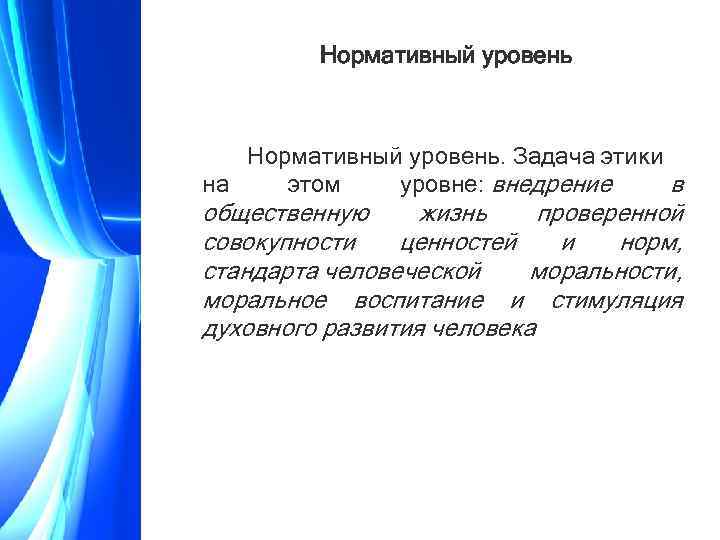 Нормативный уровень

Нормативный уровень. Задача этики на этом уровне: внедрение в общественную жизнь проверенной совокупности ценностей и норм, стандарта человеческой моральности, моральное воспитание и стимуляция духовного развития человека